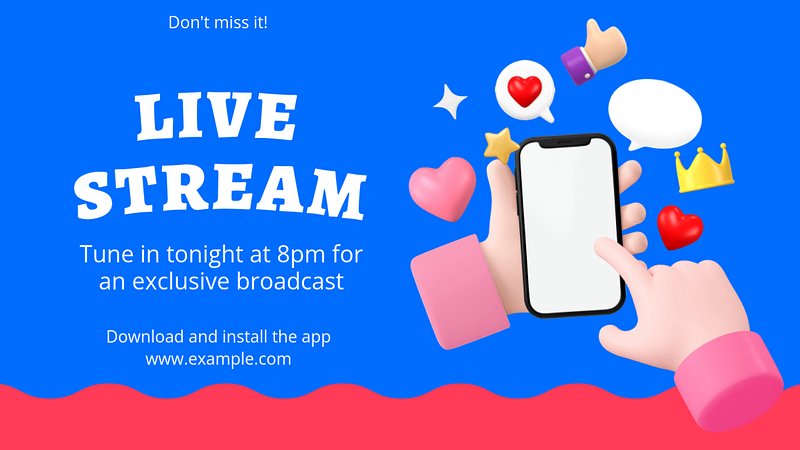 Don't miss it!

LIVE STREAM

Tune in tonight at 8pm for an exclusive broadcast

Download and install the app
www.example.com